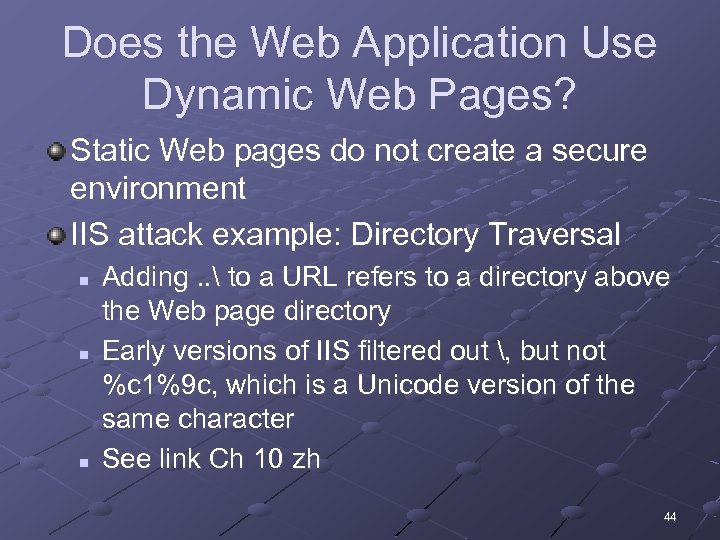 Does the Web Application Use Dynamic Web Pages?

Static Web pages do not create a secure environment

IIS attack example: Directory Traversal

Adding ..\ to a URL refers to a directory above the Web page directory

Early versions of IIS filtered out \, but not %c1%9c, which is a Unicode version of the same character

See link Ch 10 zh

44